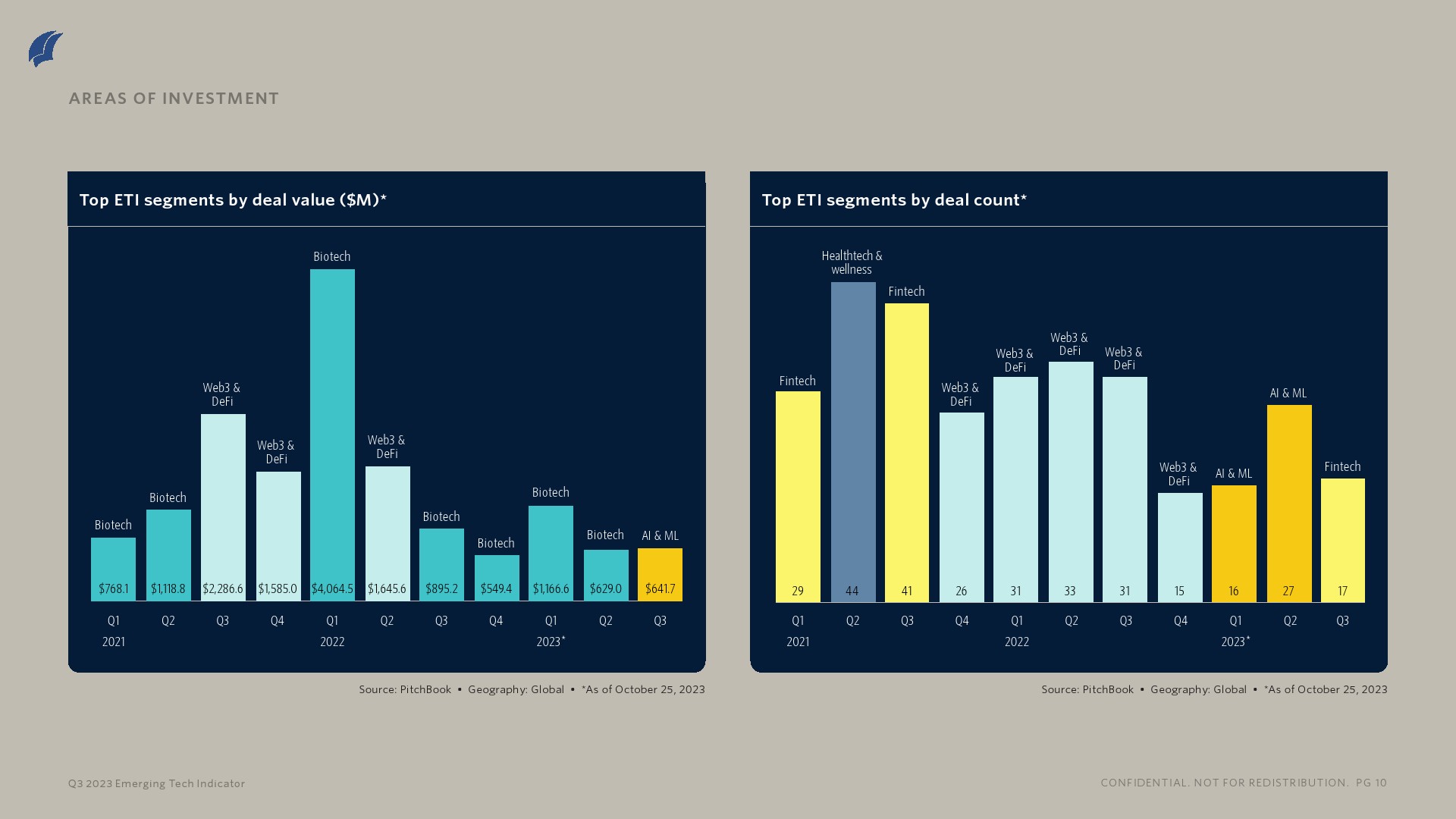 AREAS OF INVESTMENT

Top ETI segments by deal value ($M)*

Biotech
Biotech
Web3 & DeFi
Web3 & DeFi
Biotech
Web3 & DeFi
Biotech
Biotech
Biotech
Biotech
AI & ML

$768.1
$1,118.8
$2,286.6
$1,585.0
$4,064.5
$1,645.6
$895.2
$549.4
$1,166.6
$629.0
$641.7

Q1 Q2 Q3 Q4 Q1 Q2 Q3 Q4 Q1 Q2 Q3
2021 2022 2023*

Source: PitchBook • Geography: Global • *As of October 25, 2023

Top ETI segments by deal count*

Fintech
Healthtech & wellness
Fintech
Web3 & DeFi
Web3 & DeFi
Web3 & DeFi
Web3 & DeFi
Web3 & DeFi
AI & ML
AI & ML
Fintech

29
44
41
26
31
33
31
15
16
27
17

Q1 Q2 Q3 Q4 Q1 Q2 Q3 Q4 Q1 Q2 Q3
2021 2022 2023*

Source: PitchBook • Geography: Global • *As of October 25, 2023

Q3 2023 Emerging Tech Indicator

CONFIDENTIAL. NOT FOR REDISTRIBUTION. PG 10